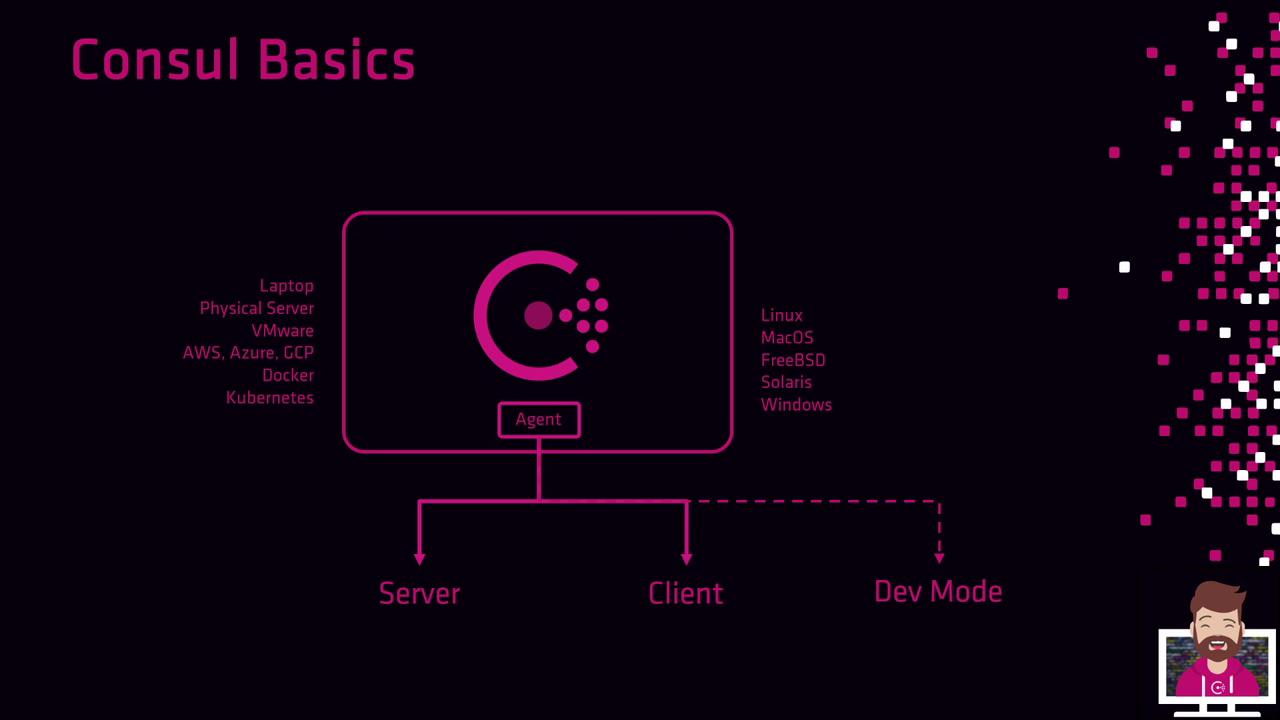 Consul Basics

Laptop
Physical Server
VMware
AWS, Azure, GCP
Docker
Kubernetes

Agent

Linux
MacOS
FreeBSD
Solaris
Windows

Server

Client

Dev Mode